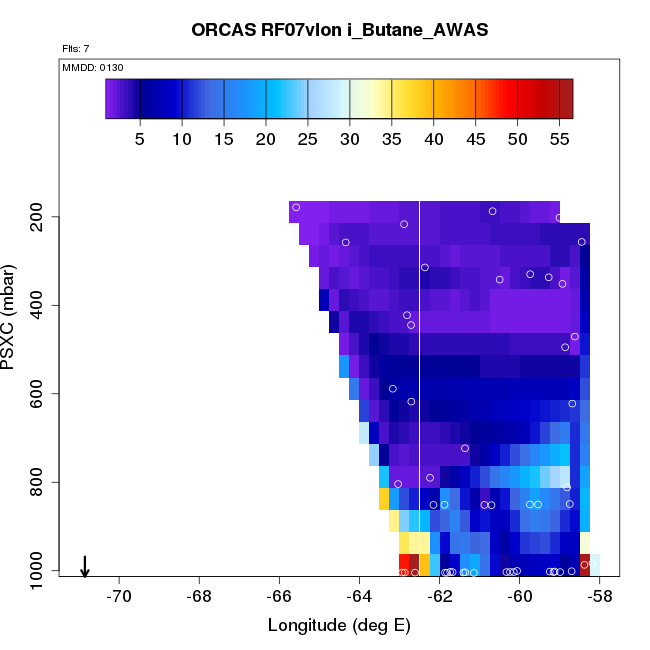 ORCAS RF07vlon i_Butane_AWAS

Flts: 7

MMDD: 0130

5 10 15 20 25 30 35 40 45 50 55

PSXC (mbar)

200
400
600
800
1000

-70 -68 -66 -64 -62 -60 -58

Longitude (deg E)